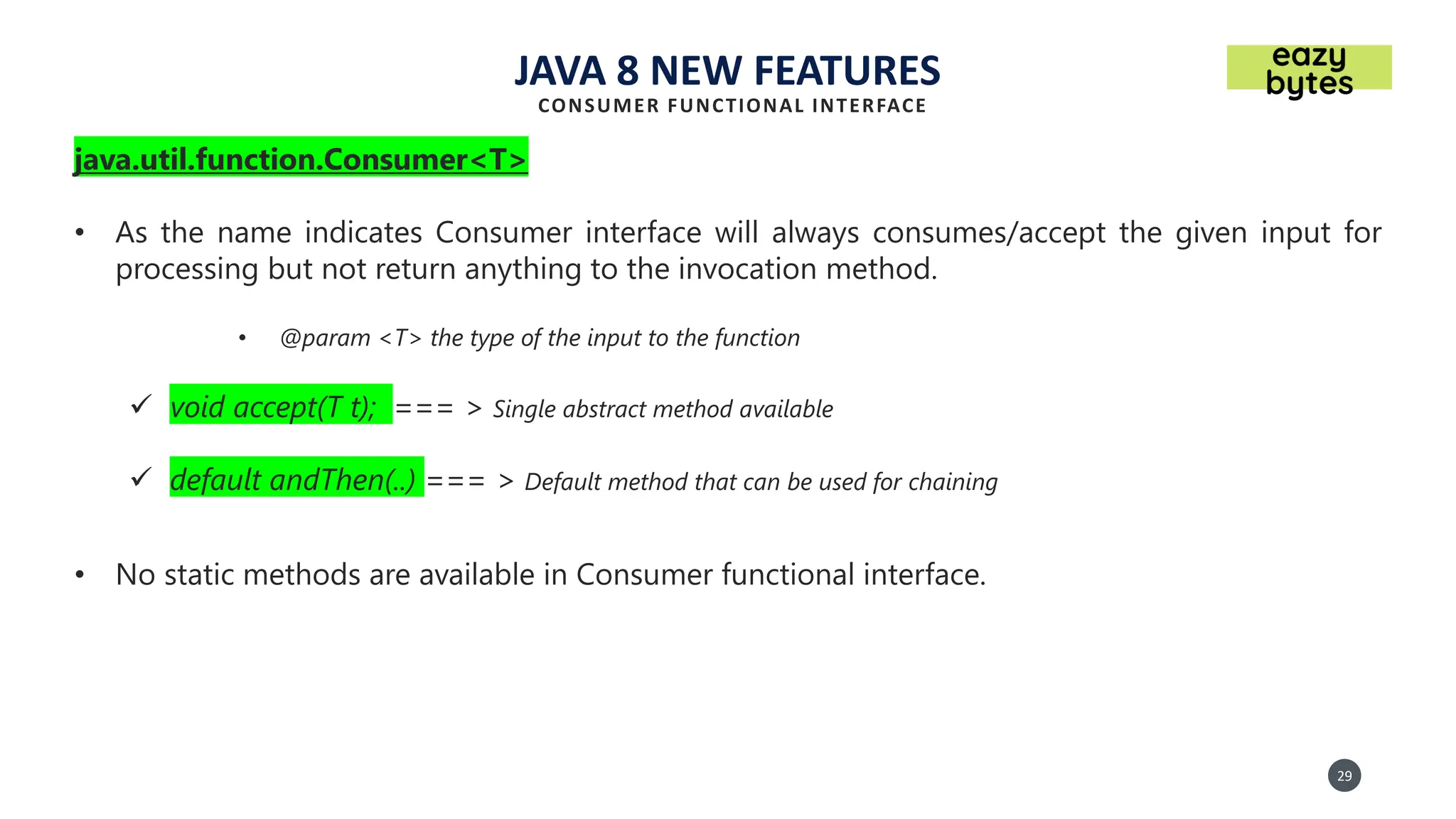 JAVA 8 NEW FEATURES
CONSUMER FUNCTIONAL INTERFACE

eazy bytes

java.util.function.Consumer<T>

• As the name indicates Consumer interface will always consumes/accept the given input for processing but not return anything to the invocation method.

• @param <T> the type of the input to the function

✓ void accept(T t); === > Single abstract method available

✓ default andThen(..) === > Default method that can be used for chaining

• No static methods are available in Consumer functional interface.

29